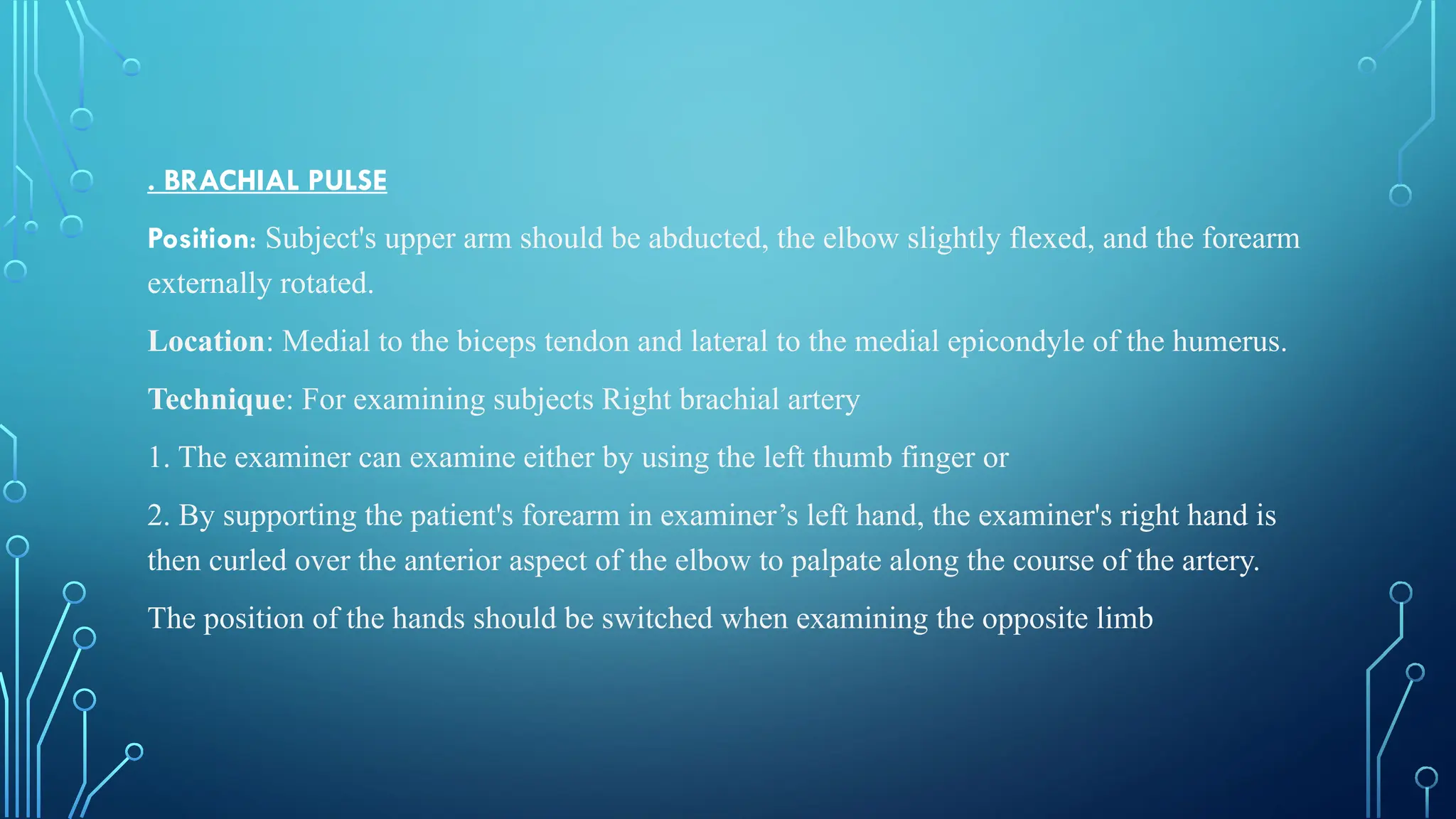 . BRACHIAL PULSE

Position: Subject's upper arm should be abducted, the elbow slightly flexed, and the forearm externally rotated.

Location: Medial to the biceps tendon and lateral to the medial epicondyle of the humerus.

Technique: For examining subjects Right brachial artery

1. The examiner can examine either by using the left thumb finger or

2. By supporting the patient's forearm in examiner’s left hand, the examiner's right hand is then curled over the anterior aspect of the elbow to palpate along the course of the artery.

The position of the hands should be switched when examining the opposite limb